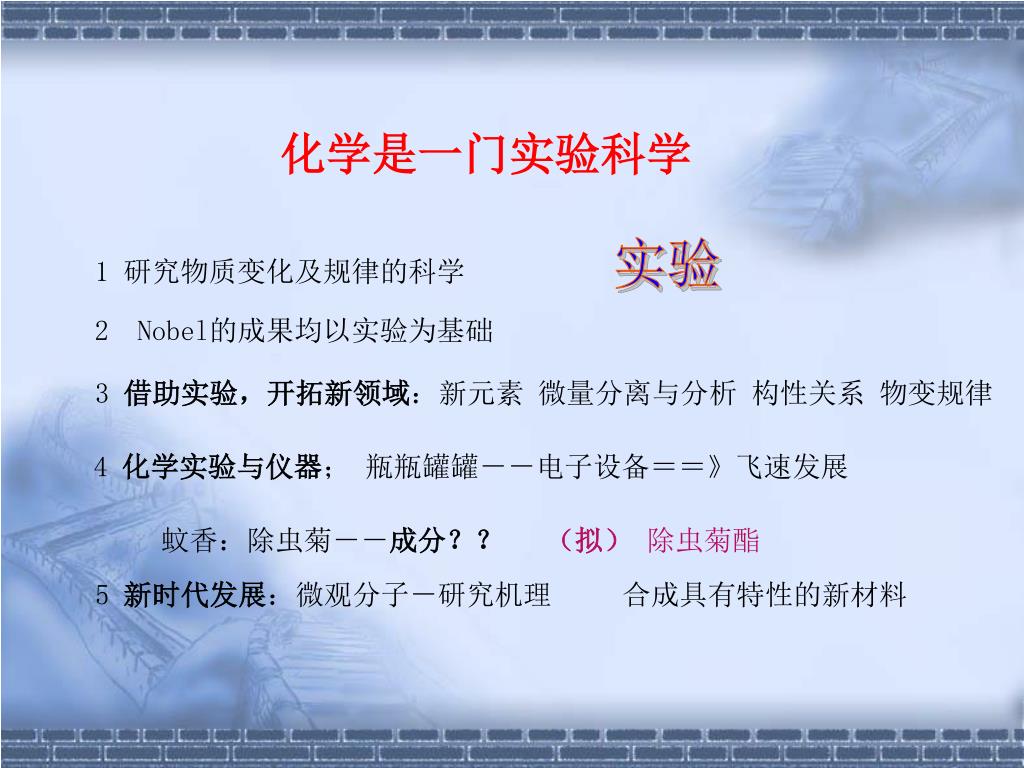 化学是一门实验科学

1 研究物质变化及规律的科学

实验

2 Nobel的成果均以实验为基础

3 借助实验，开拓新领域：新元素 微量分离与分析 构性关系 物变规律

4 化学实验与仪器； 瓶瓶罐罐－－电子设备＝＝》飞速发展

蚊香：除虫菊－－成分？？ （拟） 除虫菊酯

5 新时代发展：微观分子－研究机理 合成具有特性的新材料